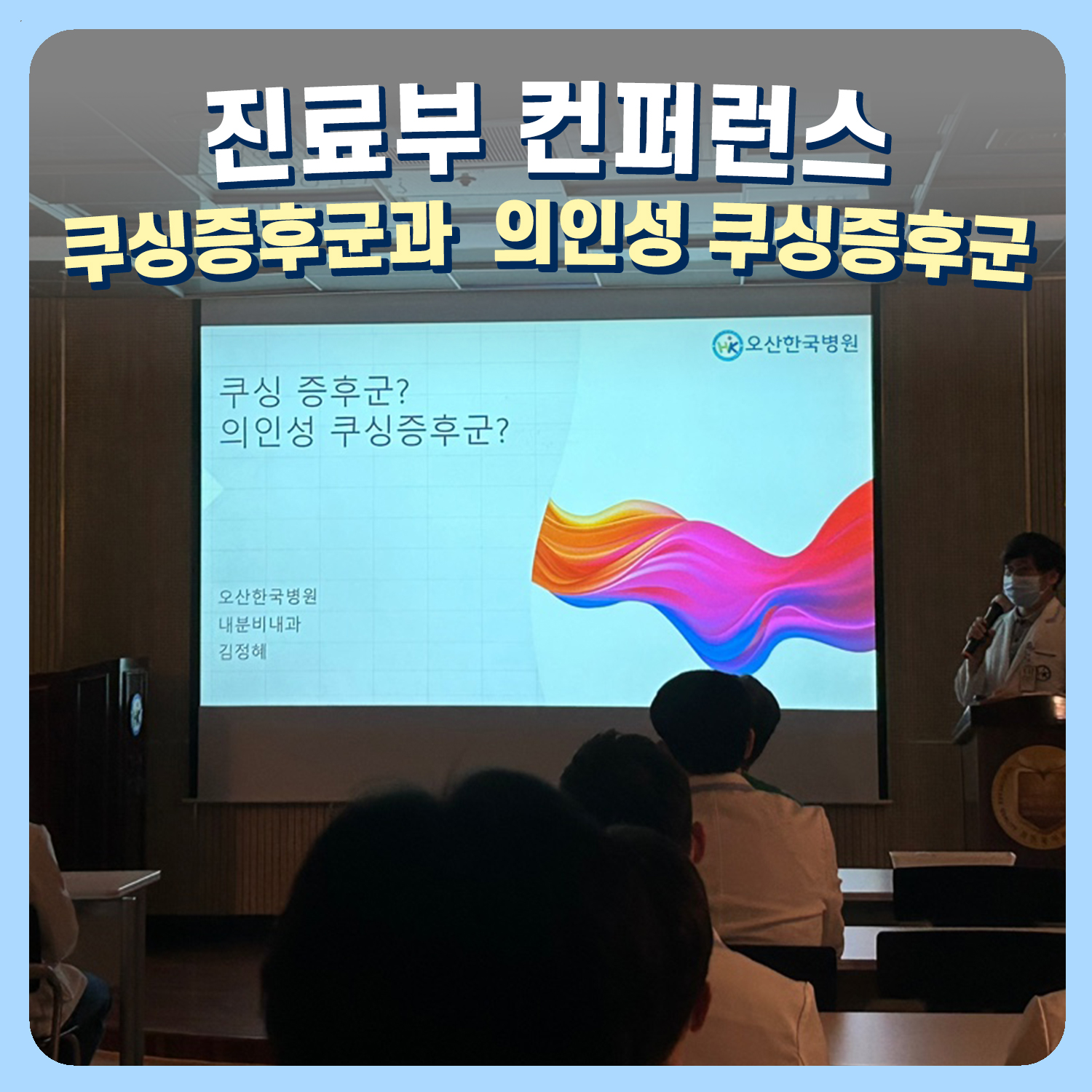 진료부 컨퍼런스
쿠싱증후군과 의인성 쿠싱증후군

HK 오산한국병원

쿠싱 증후군?
의인성 쿠싱증후군?

오산한국병원
내분비내과
김정혜